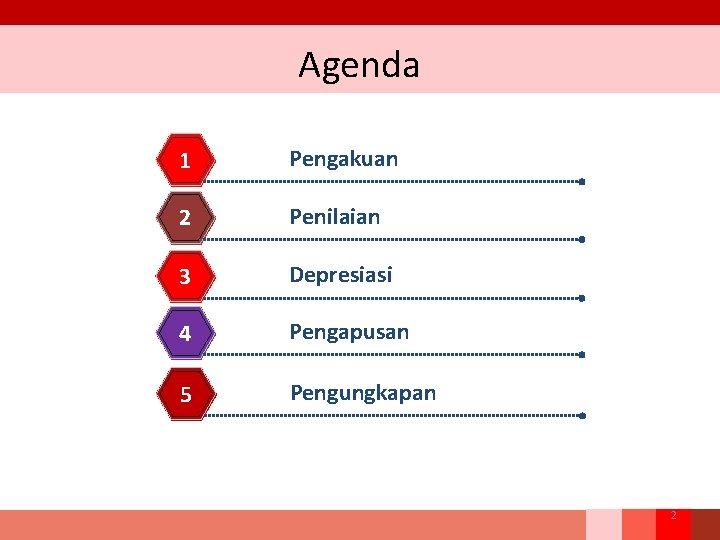 Agenda

1 Pengakuan

2 Penilaian

3 Depresiasi

4 Pengapusan

5 Pengungkapan

2